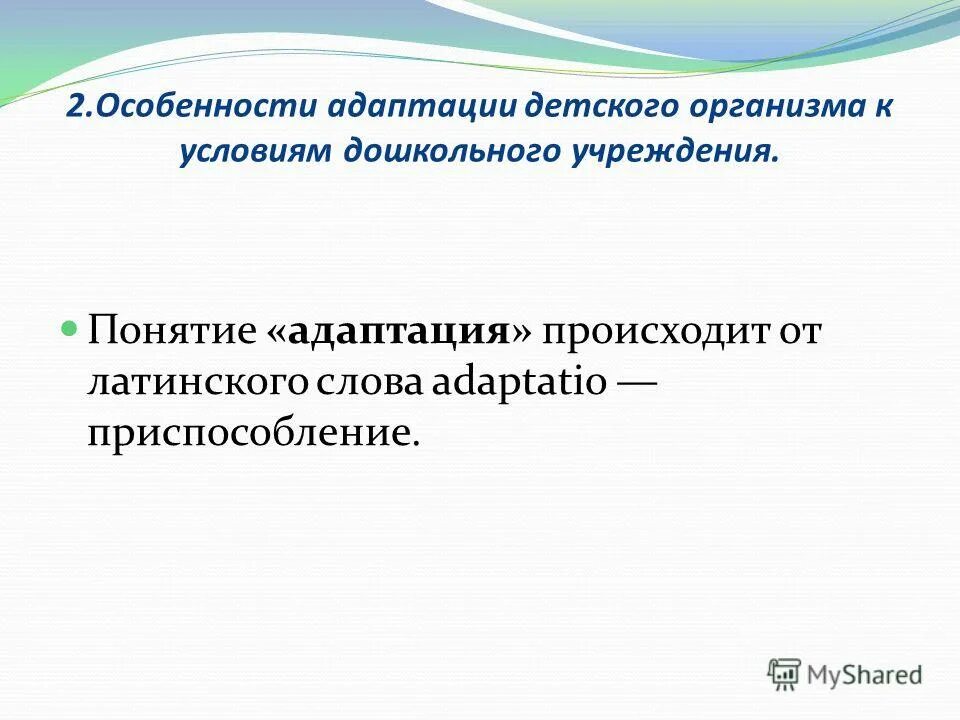 2.Особенности адаптации детского организма к условиям дошкольного учреждения.

Понятие «адаптация» происходит от латинского слова adaptatio — приспособление.

MyShared